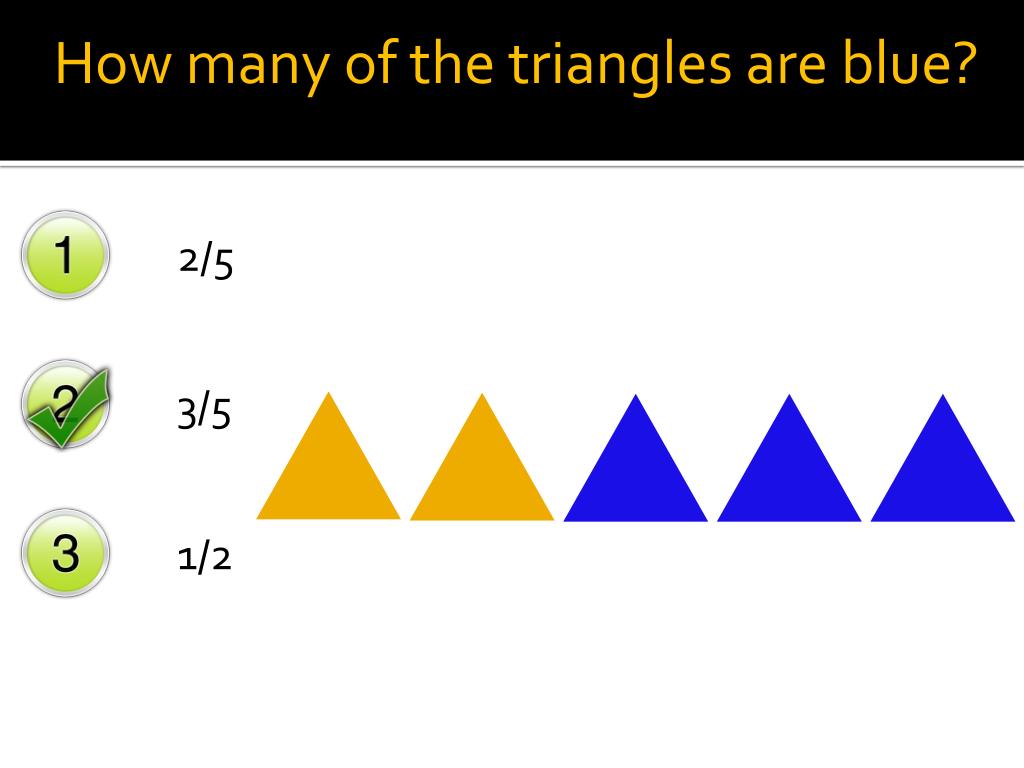 How many of the triangles are blue?

1 2/5

2 3/5

3 1/2